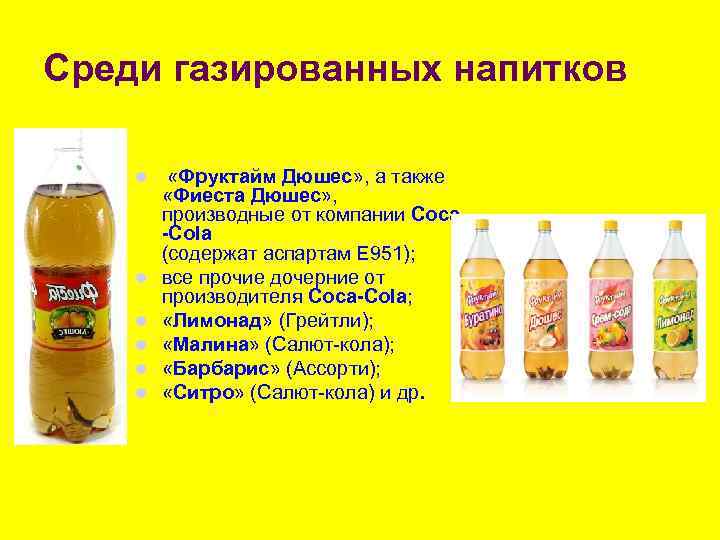 Среди газированных напитков

- «Фруктайм Дюшес», а также «Фиеста Дюшес», производные от компании Coca-Cola (содержат аспартам Е951);
- все прочие дочерние от производителя Coca-Cola;
- «Лимонад» (Грейтли);
- «Малина» (Салют-кола);
- «Барбарис» (Ассорти);
- «Ситро» (Салют-кола) и др.

Фиеста
Дюшес

Фруктайм
Буратино
Фруктайм
Дюшес
Фруктайм
Крем-сода
Фруктайм
Лимонад